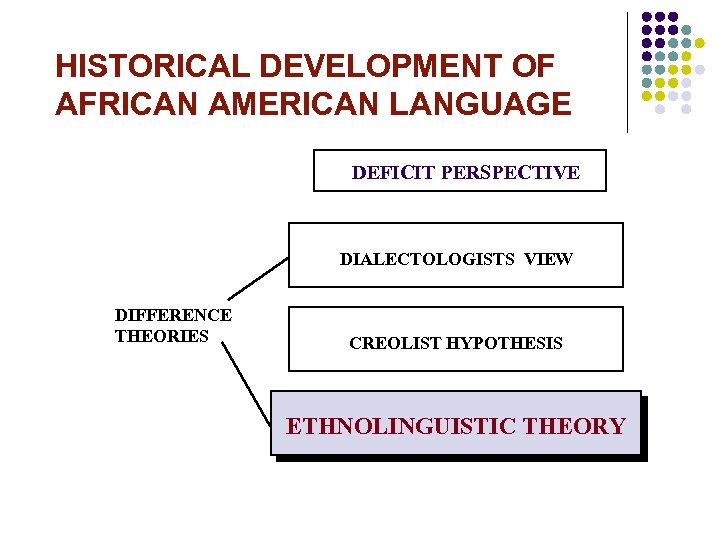 HISTORICAL DEVELOPMENT OF AFRICAN AMERICAN LANGUAGE

DEFICIT PERSPECTIVE

DIALECTOLOGISTS VIEW

DIFFERENCE THEORIES

CREOLIST HYPOTHESIS

ETHNOLINGUISTIC THEORY